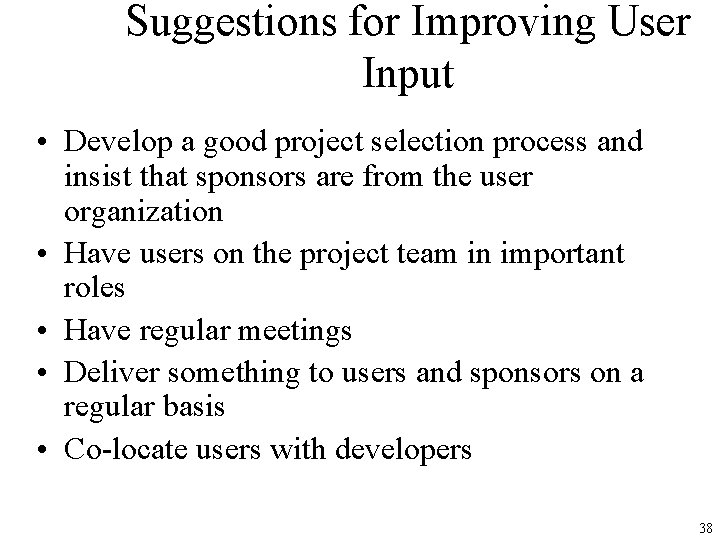 Suggestions for Improving User Input

• Develop a good project selection process and insist that sponsors are from the user organization
• Have users on the project team in important roles
• Have regular meetings
• Deliver something to users and sponsors on a regular basis
• Co-locate users with developers

38